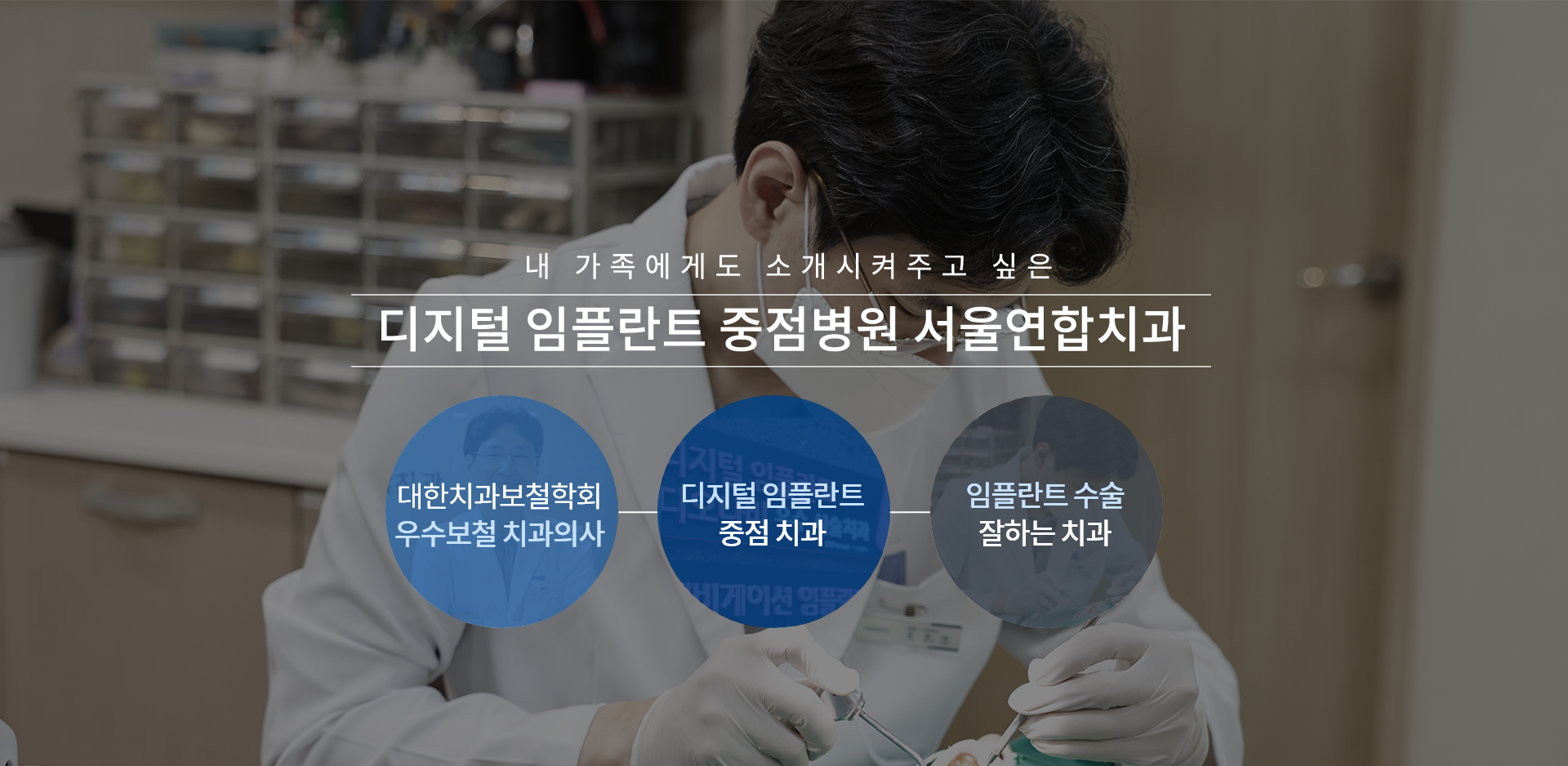 내 가족에게도 소개시켜주고 싶은

디지털 임플란트 중점병원 서울연합치과

대한치과보철학회
우수보철 치과의사

디지털 임플란트
중점 치과

임플란트 수술
잘하는 치과